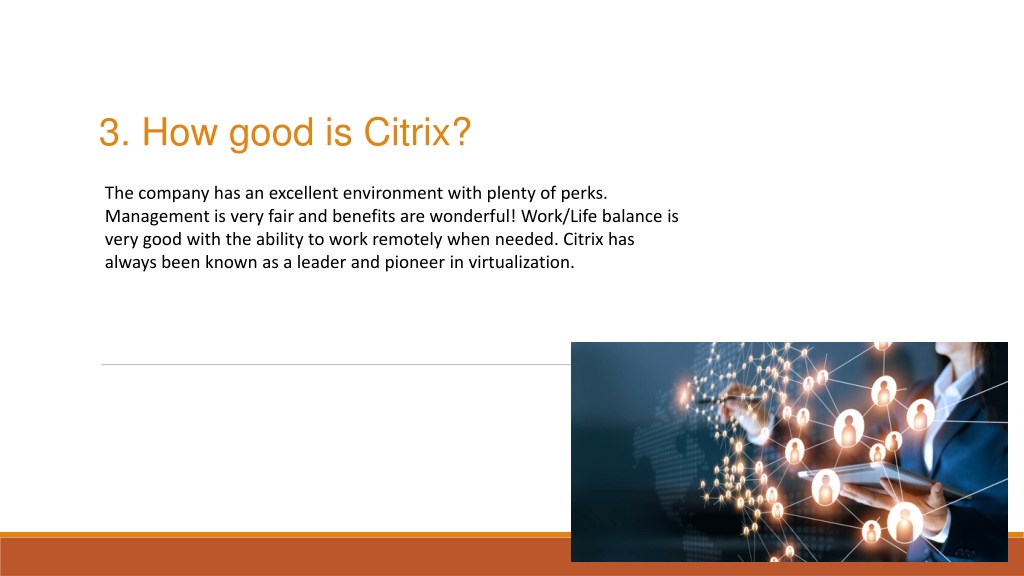 3. How good is Citrix?

The company has an excellent environment with plenty of perks. Management is very fair and benefits are wonderful! Work/Life balance is very good with the ability to work remotely when needed. Citrix has always been known as a leader and pioneer in virtualization.